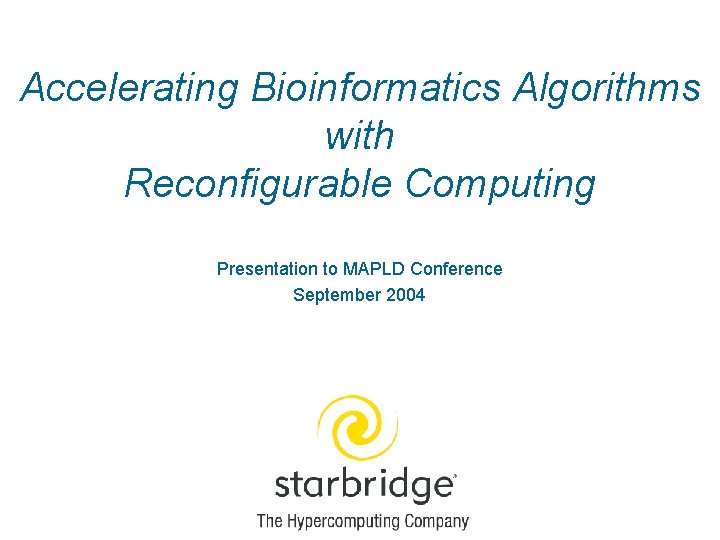 Accelerating Bioinformatics Algorithms with Reconfigurable Computing

Presentation to MAPLD Conference
September 2004

starbridge
The Hypercomputing Company